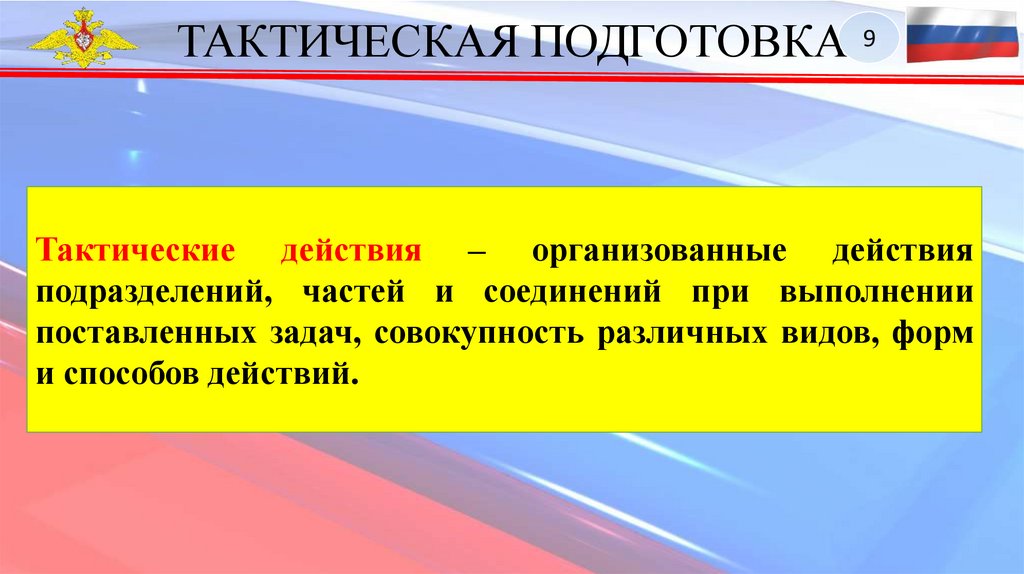 ТАКТИЧЕСКАЯ ПОДГОТОВКА

9

Тактические действия – организованные действия подразделений, частей и соединений при выполнении поставленных задач, совокупность различных видов, форм и способов действий.